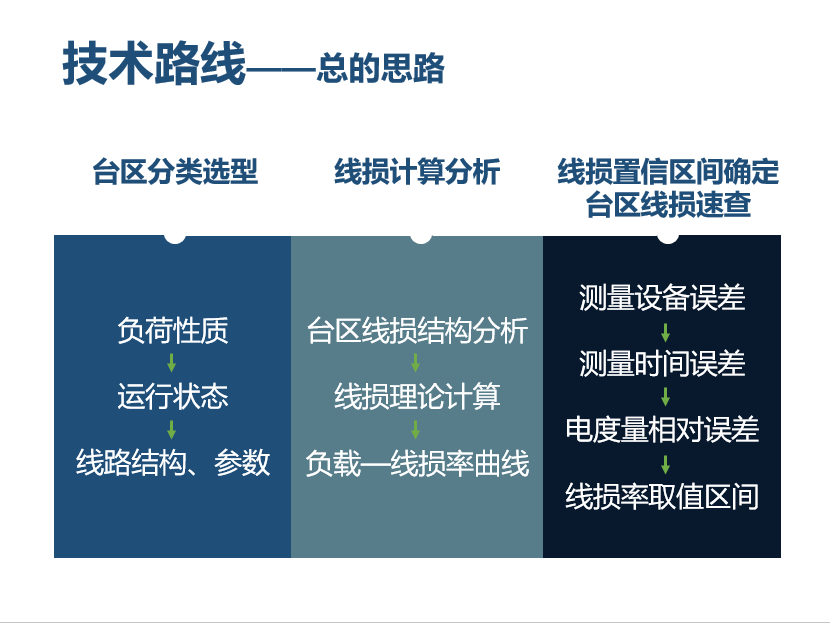 技术路线——总的思路

台区分类选型

负荷性质
运行状态
线路结构、参数

线损计算分析

台区线损结构分析
线损理论计算
负载—线损率曲线

线损置信区间确定
台区线损速查

测量设备误差
测量时间误差
电度量相对误差
线损率取值区间